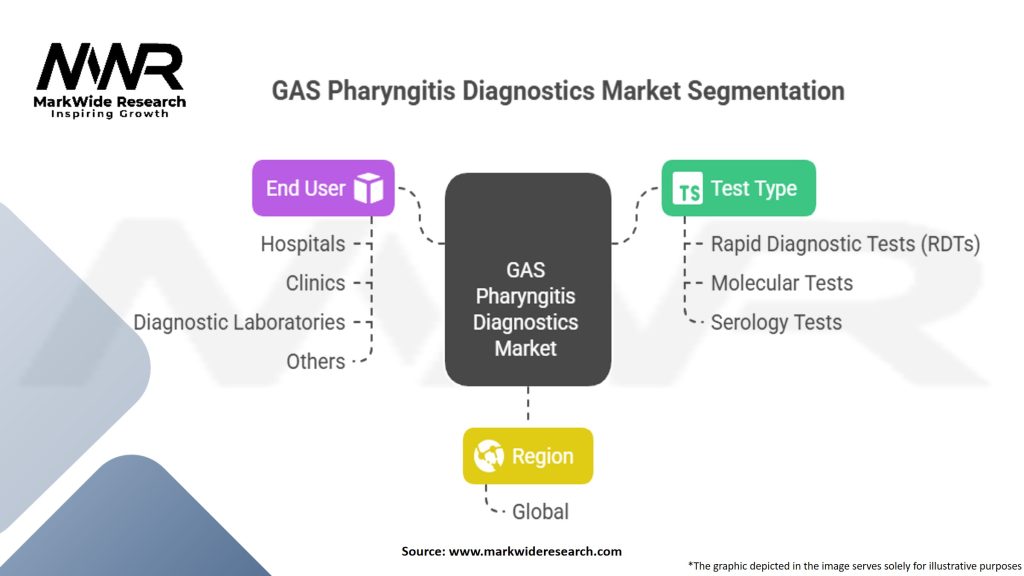 MWR
MarkWide Research
Inspiring Growth

GAS Pharyngitis Diagnostics Market Segmentation

End User
Hospitals
Clinics
Diagnostic Laboratories
Others

GAS Pharyngitis Diagnostics Market

TS Test Type
Rapid Diagnostic Tests (RDTs)
Molecular Tests
Serology Tests

Region
Global

Source: www.markwideresearch.com

*The graphic depicted in the image serves solely for illustrative purposes